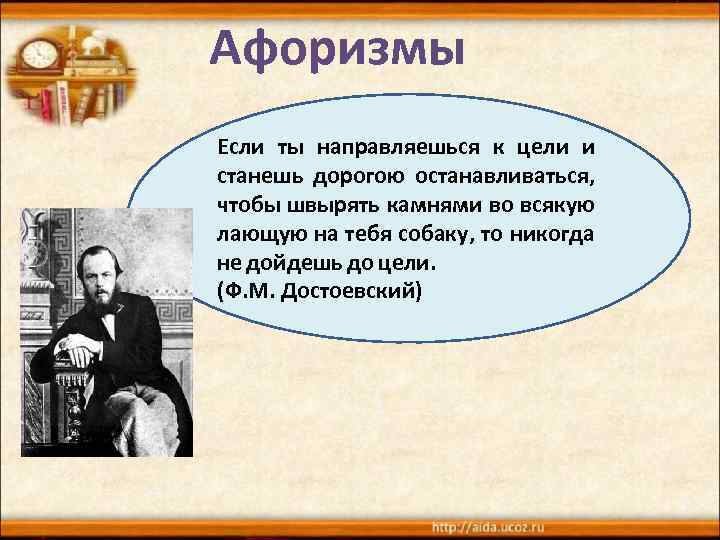 Афоризмы

Если ты направляешься к цели и станешь дорогою останавливаться, чтобы швырять камнями во всякую лающую на тебя собаку, то никогда не дойдешь до цели.
(Ф.М. Достоевский)

http://aida.ucoz.ru